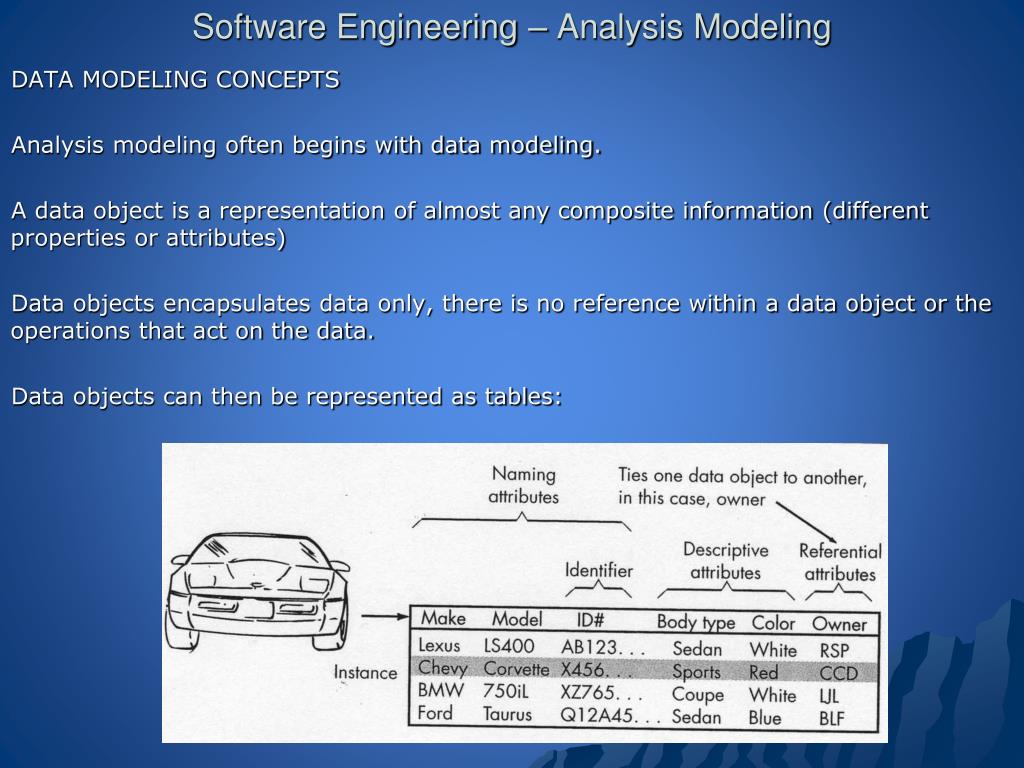 Software Engineering – Analysis Modeling

DATA MODELING CONCEPTS

Analysis modeling often begins with data modeling.

A data object is a representation of almost any composite information (different properties or attributes)

Data objects encapsulates data only, there is no reference within a data object or the operations that act on the data.

Data objects can then be represented as tables:

Naming attributes

Ties one data object to another, in this case, owner

Identifier

Descriptive attributes

Referential attributes

Instance

| Make | Model | ID# | Body type | Color | Owner |
|---|---|---|---|---|---|
| Lexus | LS400 | AB123. . . | Sedan | White | RSP |
| Chevy | Corvette | X456. . . | Sports | Red | CCD |
| BMW | 750iL | XZ765. . . | Coupe | White | LJL |
| Ford | Taurus | Q12A45. . . | Sedan | Blue | BLF |